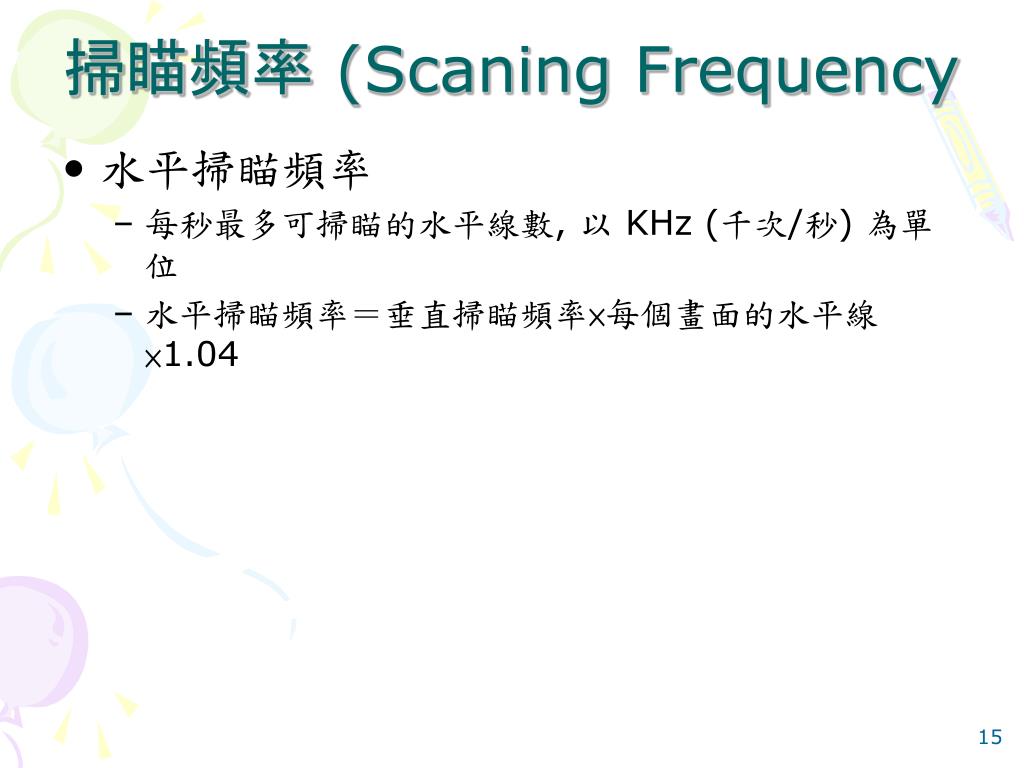 掃瞄頻率 (Scaning Frequency

• 水平掃瞄頻率
– 每秒最多可掃瞄的水平線數, 以 KHz (千次/秒) 為單位
– 水平掃瞄頻率＝垂直掃瞄頻率×每個畫面的水平線×1.04

15